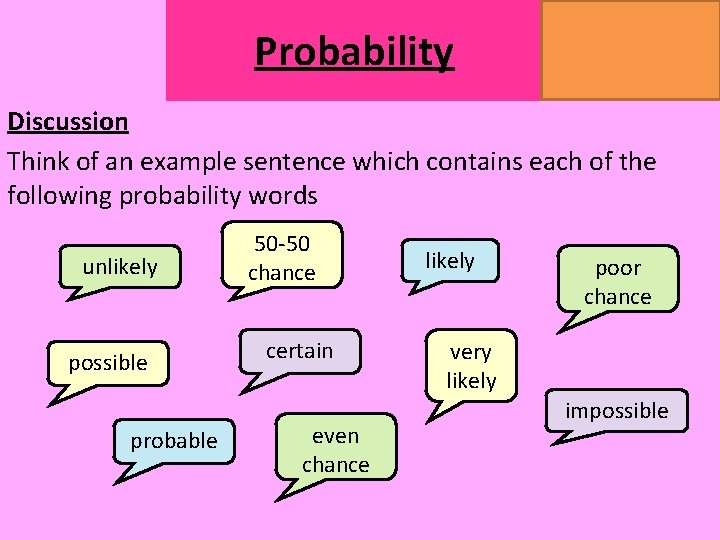 Probability

Discussion

Think of an example sentence which contains each of the following probability words

unlikely

50-50 chance

likely

poor chance

possible

certain

very likely

impossible

probable

even chance